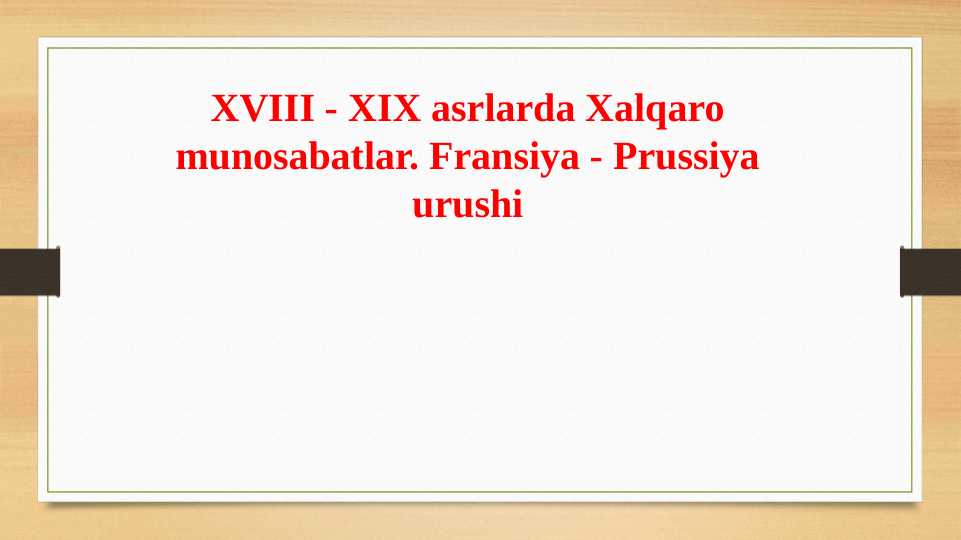 XVIII - XIX asrlarda Xalqaro munosabatlar. Fransiya - Prussiya urushi